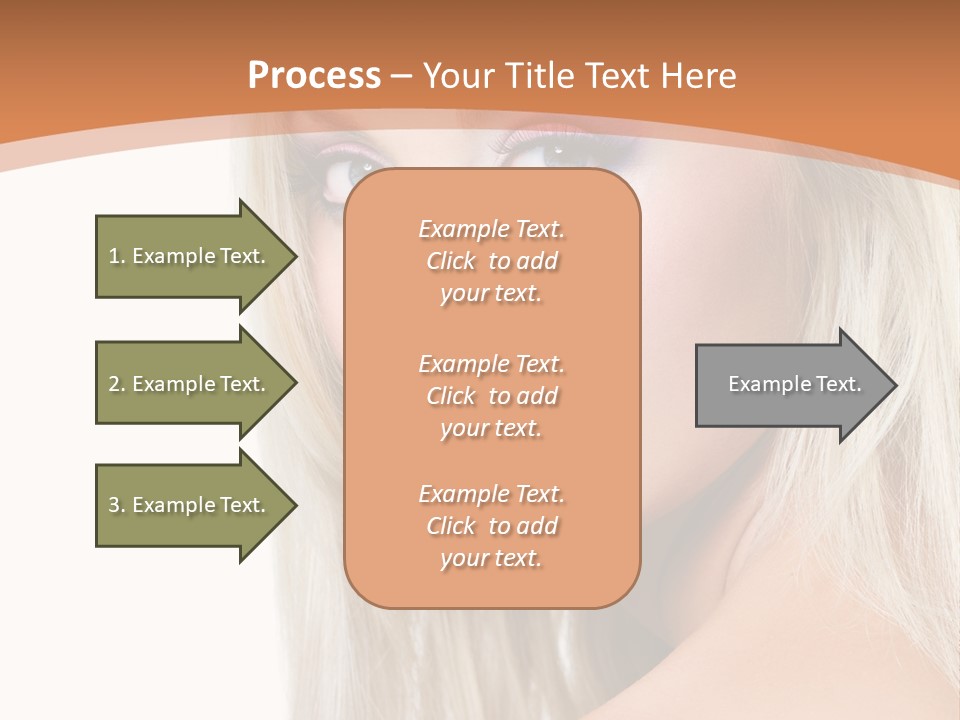 Process – Your Title Text Here

1. Example Text.

2. Example Text.

3. Example Text.

Example Text. Click to add your text.

Example Text. Click to add your text.

Example Text. Click to add your text.

Example Text.